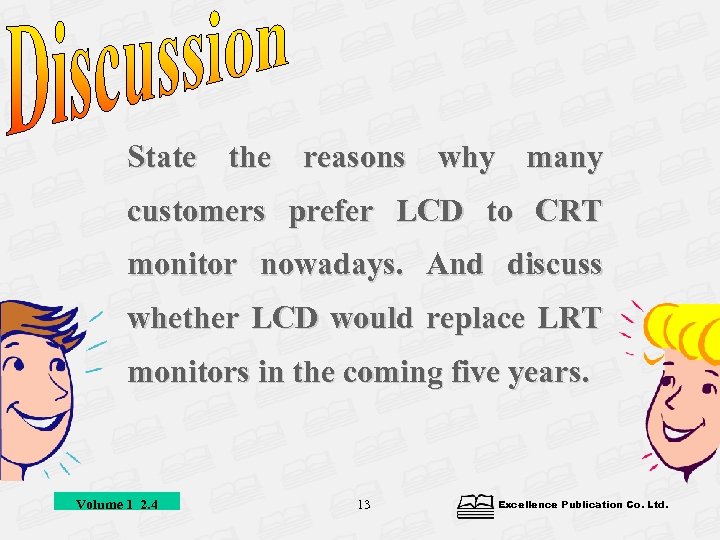 Discussion

State the reasons why many customers prefer LCD to CRT monitor nowadays. And discuss whether LCD would replace LRT monitors in the coming five years.

Volume 1 2.4

13

Excellence Publication Co. Ltd.